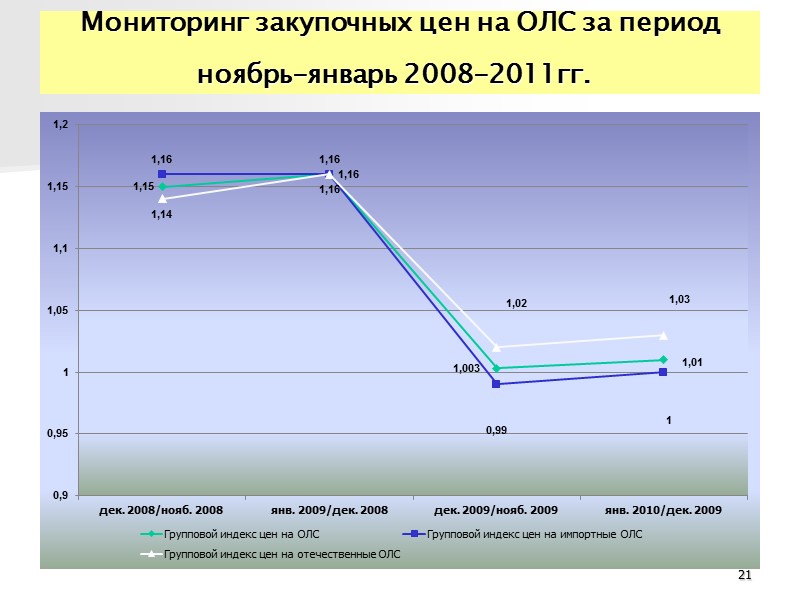 Мониторинг закупочных цен на ОЛС за период ноябрь-январь 2008-2011гг.

1,2
1,15
1,1
1,05
1
0,95
0,9

1,16
1,15
1,14
1,16
1,16
1,16
1,02
1,003
0,99
1,03
1,01
1

дек. 2008/нояб. 2008
янв. 2009/дек. 2008
дек. 2009/нояб. 2009
янв. 2010/дек. 2009

Групповой индекс цен на ОЛС
Групповой индекс цен на импортные ОЛС
Групповой индекс цен на отечественные ОЛС

21